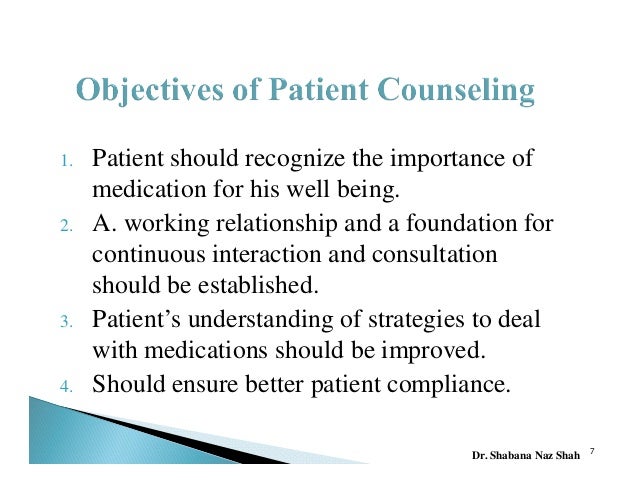 Objectives of Patient Counseling

1. Patient should recognize the importance of medication for his well being.
2. A. working relationship and a foundation for continuous interaction and consultation should be established.
3. Patient's understanding of strategies to deal with medications should be improved.
4. Should ensure better patient compliance.

Dr. Shabana Naz Shah 7